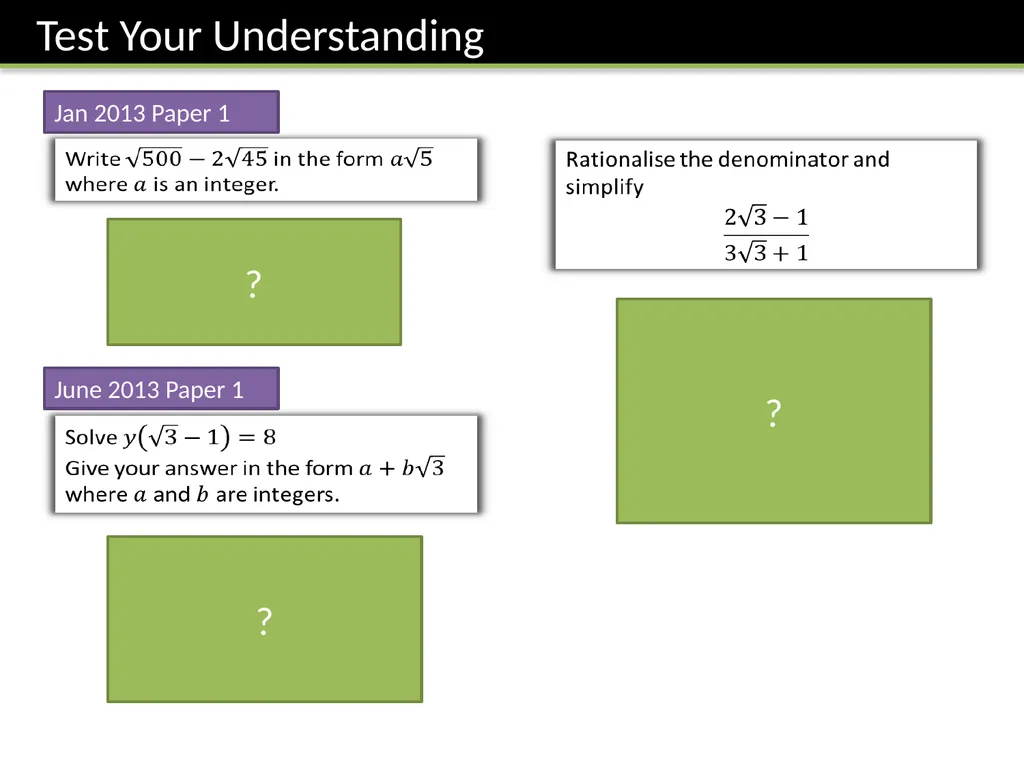 Test Your Understanding

Jan 2013 Paper 1

Write $\sqrt{500} - 2\sqrt{45}$ in the form $a\sqrt{5}$ where $a$ is an integer.

?

June 2013 Paper 1

Solve $y(\sqrt{3} - 1) = 8$
Give your answer in the form $a + b\sqrt{3}$ where $a$ and $b$ are integers.

?

Rationalise the denominator and simplify
$\frac{2\sqrt{3} - 1}{3\sqrt{3} + 1}$

?